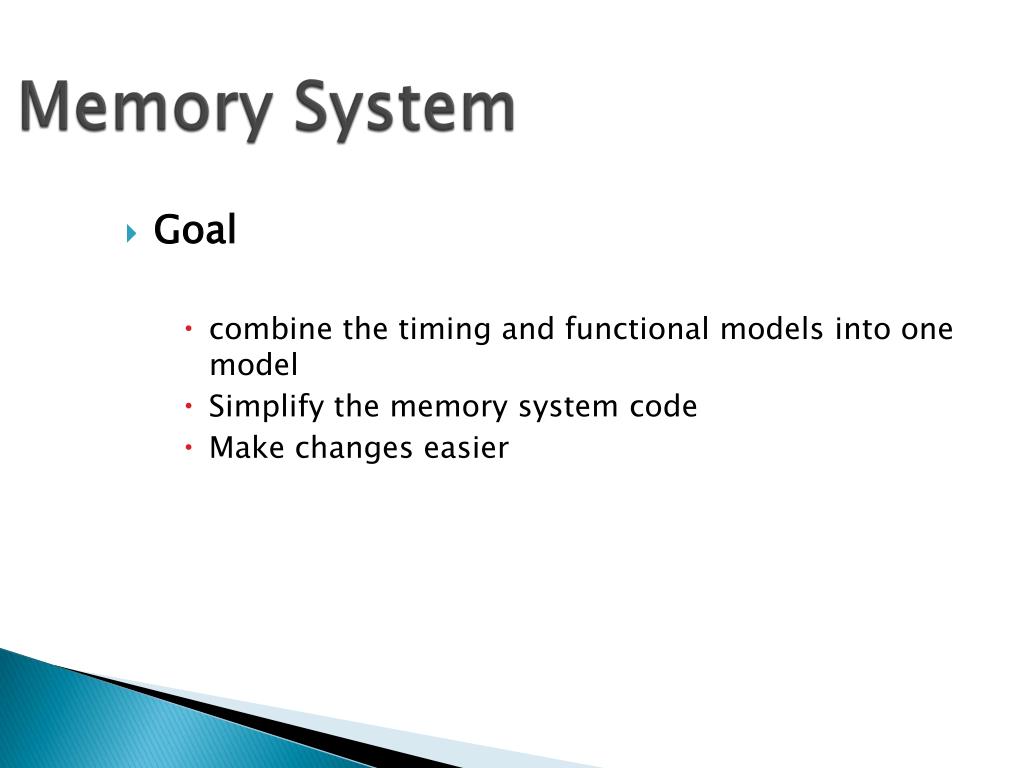 Memory System

Goal

combine the timing and functional models into one model

Simplify the memory system code

Make changes easier